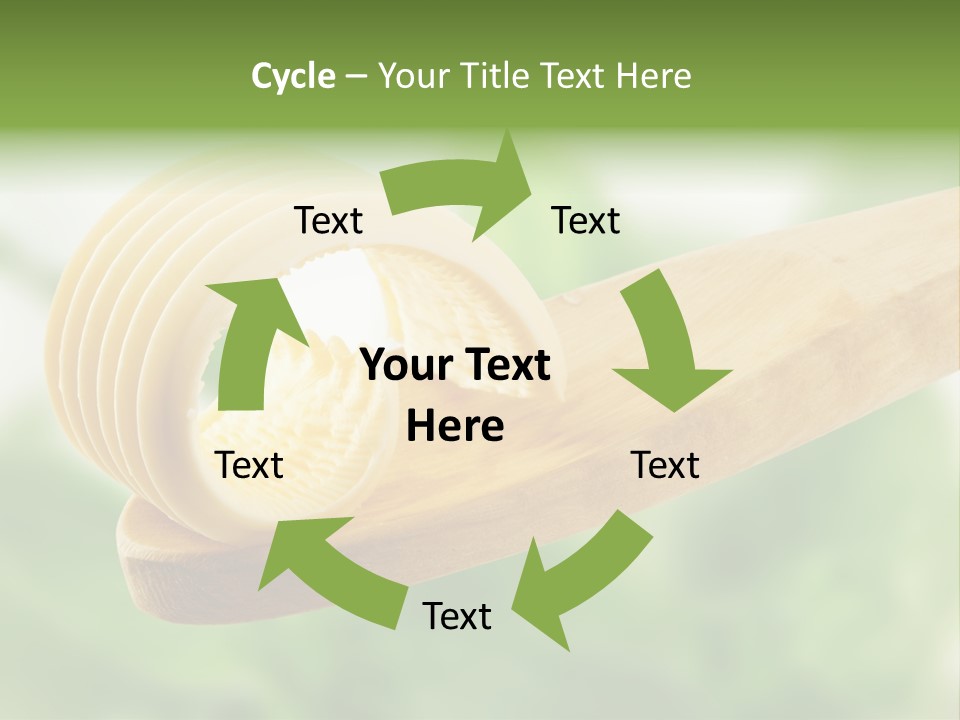 Cycle – Your Title Text Here

Text

Text

Your Text Here

Text

Text

Text